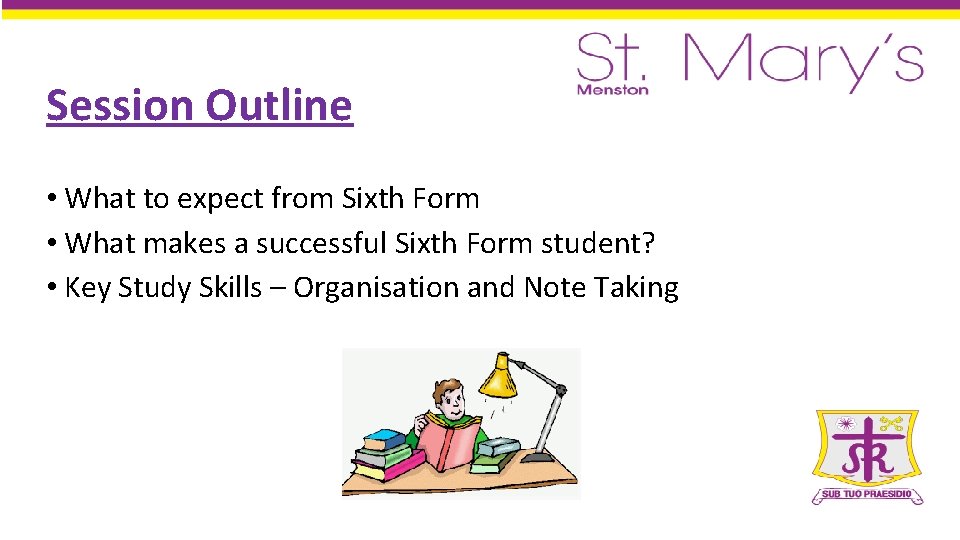 St. Mary's
Menston

Session Outline

• What to expect from Sixth Form
• What makes a successful Sixth Form student?
• Key Study Skills – Organisation and Note Taking

SUB TUO PRAESIDIO